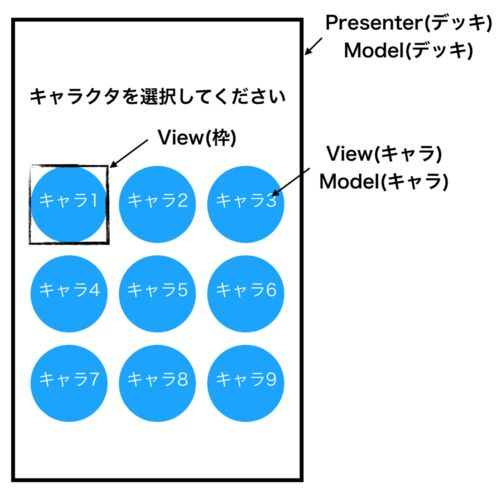 Presenter(デッキ)
Model(デッキ)

キャラクタを選択してください

View(枠)

View(キャラ)
Model(キャラ)

キャラ1 キャラ2 キャラ3
キャラ4 キャラ5 キャラ6
キャラ7 キャラ8 キャラ9